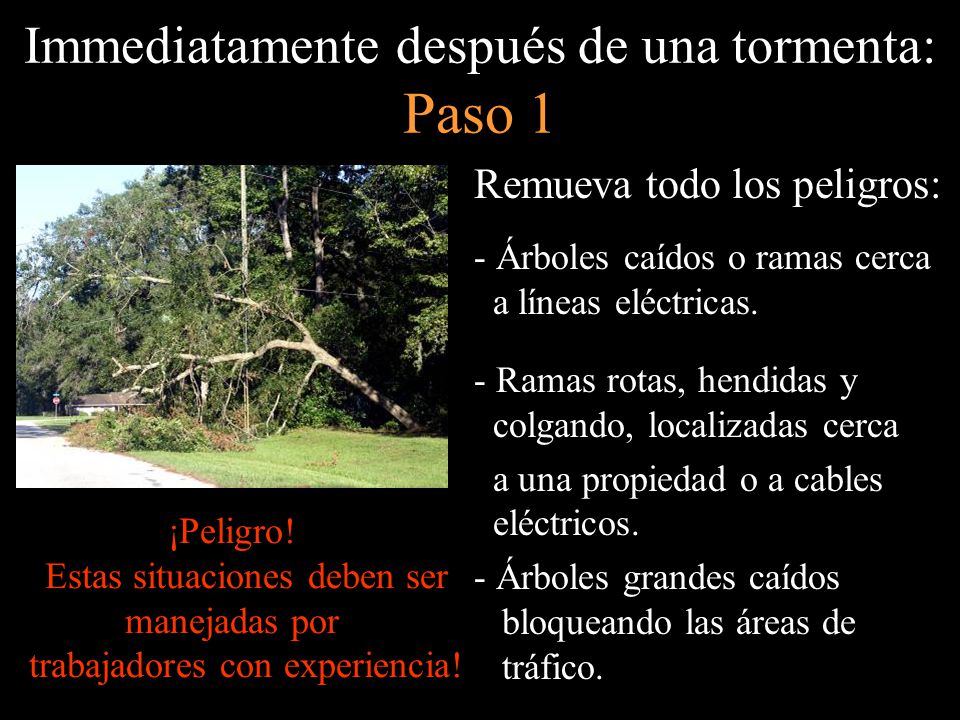 Immediatamente después de una tormenta:
Paso 1

Remueva todo los peligros:

- Árboles caídos o ramas cerca a líneas eléctricas.

- Ramas rotas, hendidas y colgando, localizadas cerca a una propiedad o a cables eléctricos.

- Árboles grandes caídos bloqueando las áreas de tráfico.

¡Peligro!
Estas situaciones deben ser manejadas por trabajadores con experiencia!